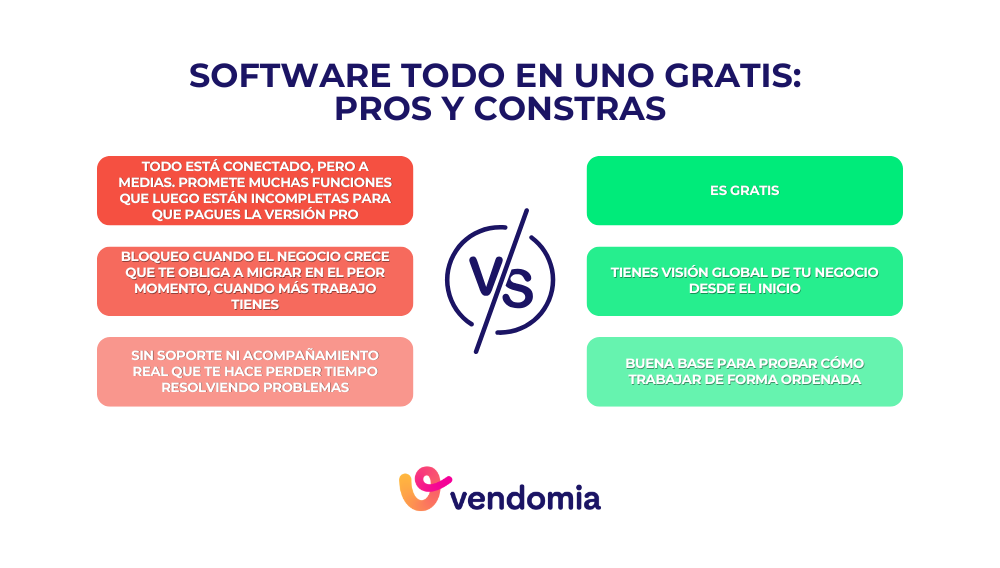 SOFTWARE TODO EN UNO GRATIS: PROS Y CONSTRAS

TODO ESTÁ CONECTADO, PERO A MEDIAS. PROMETE MUCHAS FUNCIONES QUE LUEGO ESTÁN INCOMPLETAS PARA QUE PAGUES LA VERSIÓN PRO

BLOQUEO CUANDO EL NEGOCIO CRECE QUE TE OBLIGA A MIGRAR EN EL PEOR MOMENTO, CUANDO MÁS TRABAJO TIENES

SIN SOPORTE NI ACOMPAÑAMIENTO REAL QUE TE HACE PERDER TIEMPO RESOLVIENDO PROBLEMAS

VS

ES GRATIS

TIENES VISIÓN GLOBAL DE TU NEGOCIO DESDE EL INICIO

BUENA BASE PARA PROBAR CÓMO TRABAJAR DE FORMA ORDENADA

vendomia